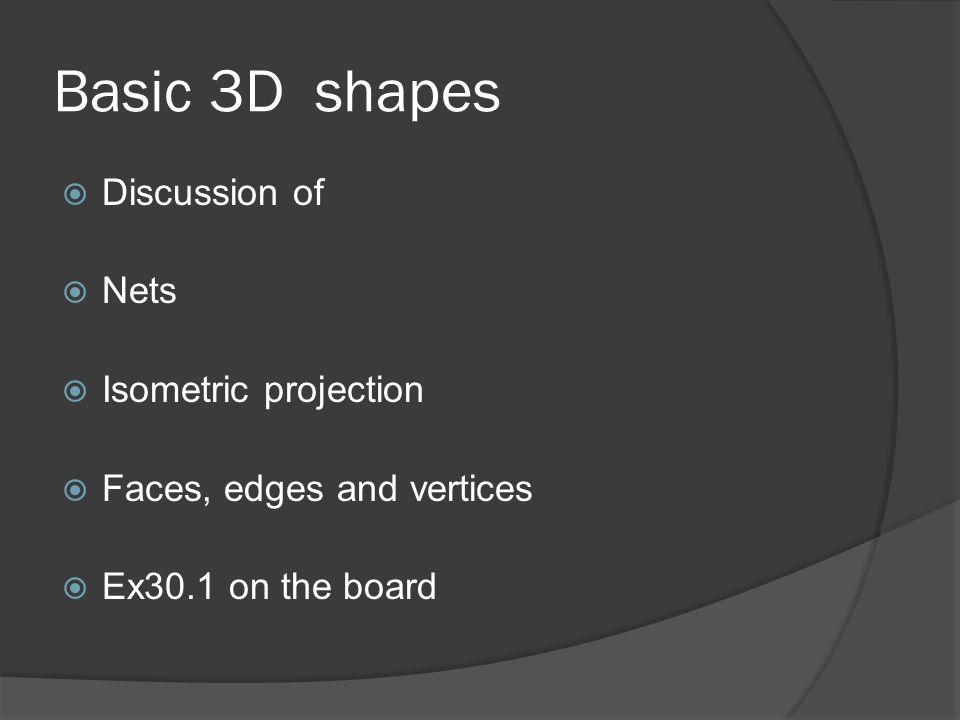 Basic 3D shapes

Discussion of

Nets

Isometric projection

Faces, edges and vertices

Ex30.1 on the board